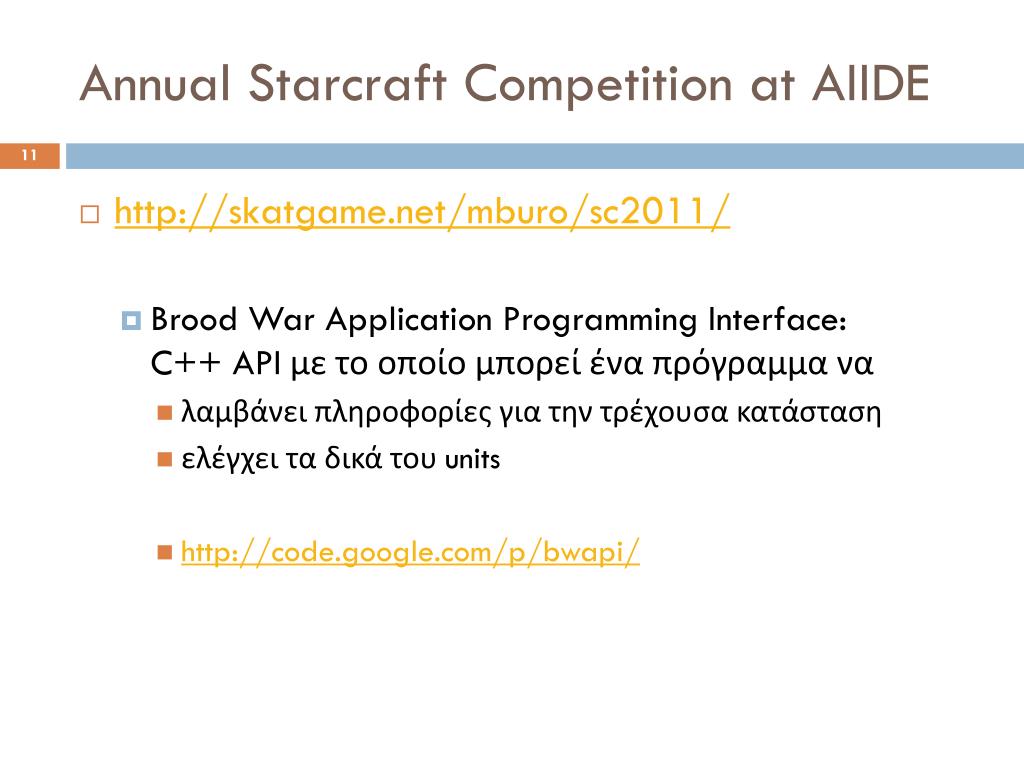 Annual Starcraft Competition at AIIDE

11

http://skatgame.net/mburo/sc2011/

Brood War Application Programming Interface: C++ API με το οποίο μπορεί ένα πρόγραμμα να

λαμβάνει πληροφορίες για την τρέχουσα κατάσταση

ελέγχει τα δικά του units

http://code.google.com/p/bwapi/